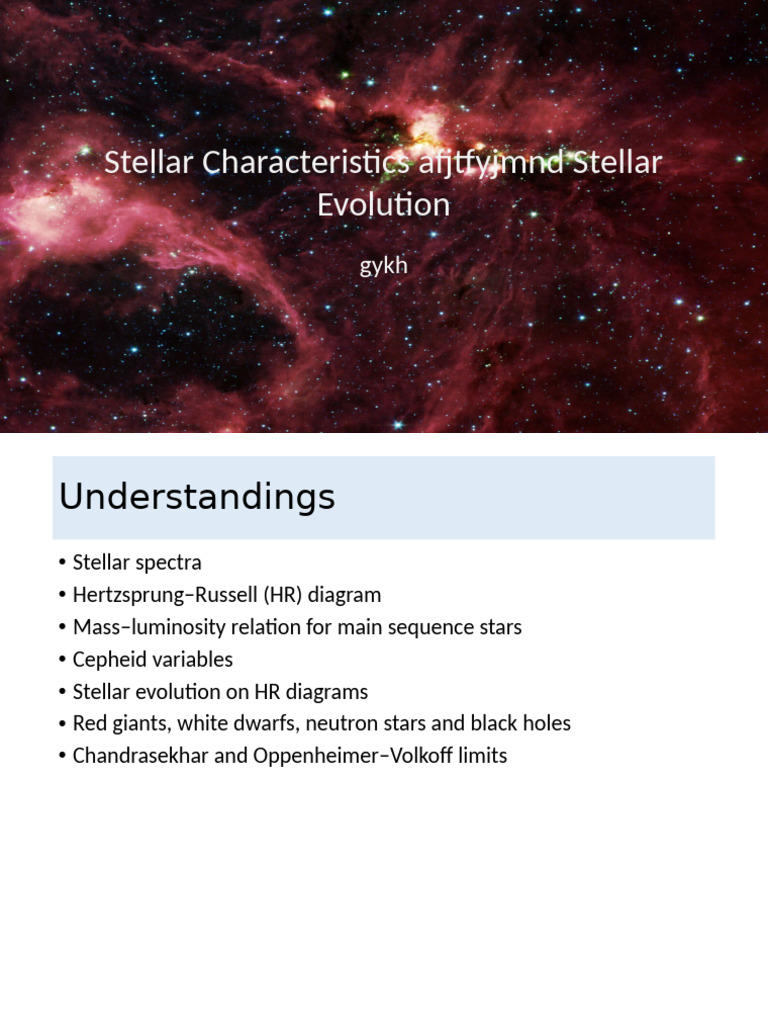 Stellar Characteristics afjtfyjmnd Stellar Evolution

gykh

Understandings

• Stellar spectra
• Hertzsprung–Russell (HR) diagram
• Mass–luminosity relation for main sequence stars
• Cepheid variables
• Stellar evolution on HR diagrams
• Red giants, white dwarfs, neutron stars and black holes
• Chandrasekhar and Oppenheimer–Volkoff limits